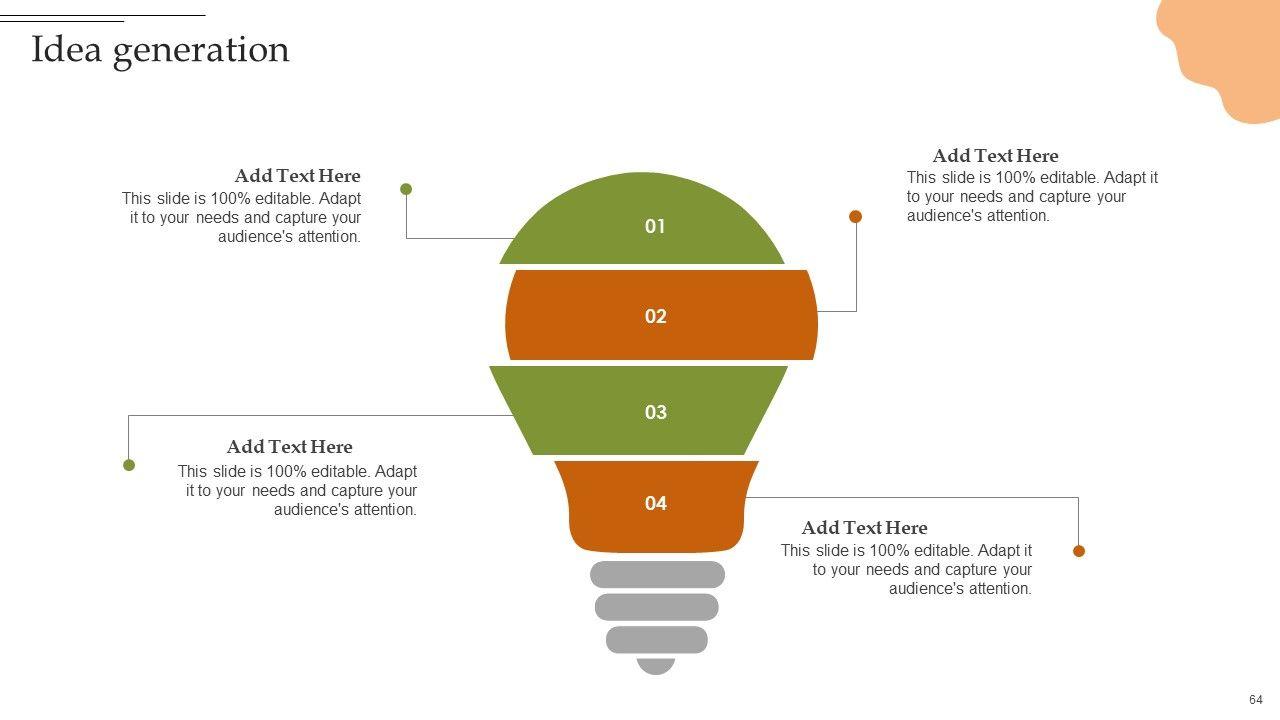 Idea generation

Add Text Here
This slide is 100% editable. Adapt it to your needs and capture your audience's attention.

Add Text Here
This slide is 100% editable. Adapt it to your needs and capture your audience's attention.

01

02

03

04

Add Text Here
This slide is 100% editable. Adapt it to your needs and capture your audience's attention.

Add Text Here
This slide is 100% editable. Adapt it to your needs and capture your audience's attention.

64